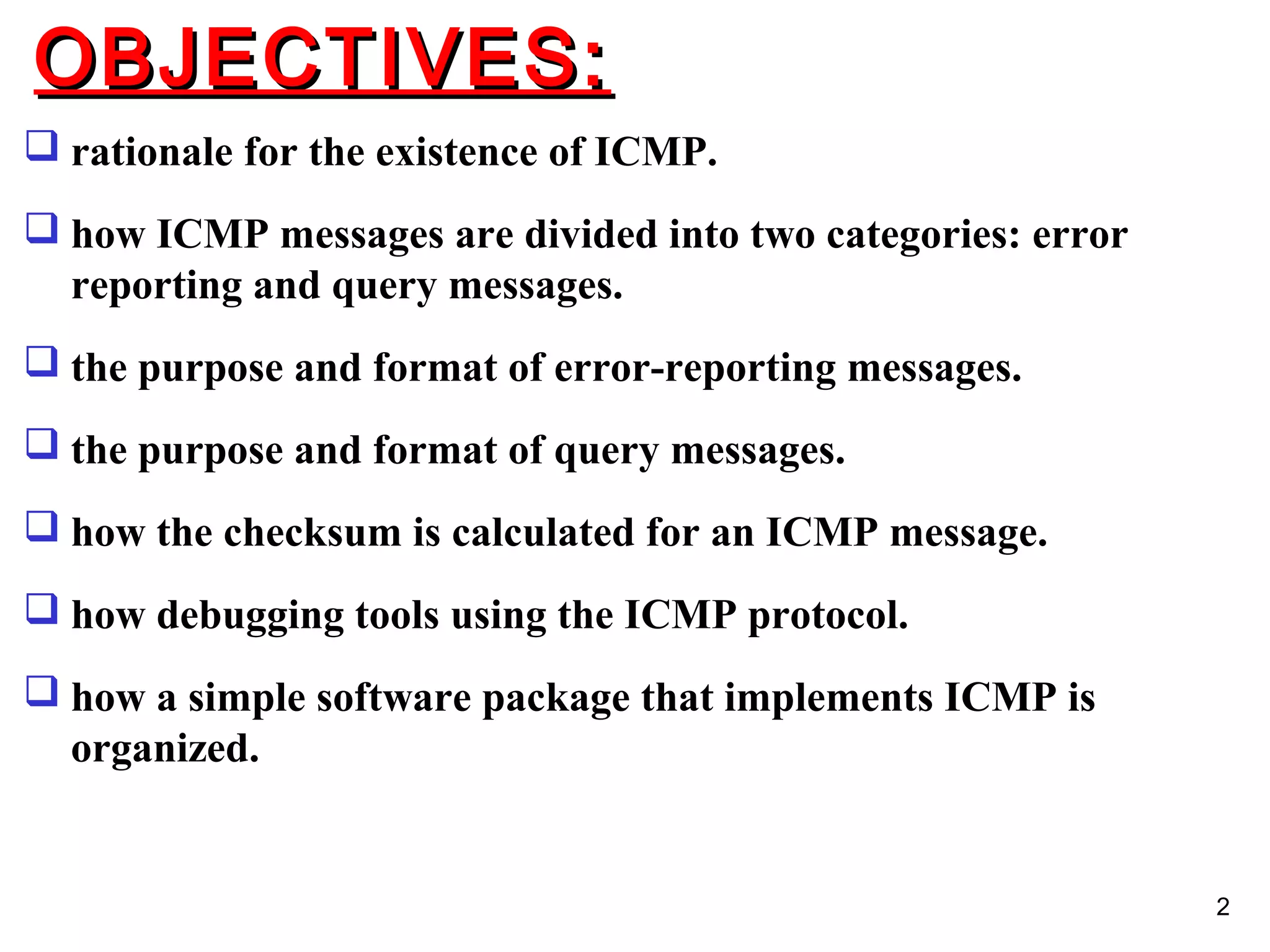 OBJECTIVES:

❑ rationale for the existence of ICMP.

❑ how ICMP messages are divided into two categories: error reporting and query messages.

❑ the purpose and format of error-reporting messages.

❑ the purpose and format of query messages.

❑ how the checksum is calculated for an ICMP message.

❑ how debugging tools using the ICMP protocol.

❑ how a simple software package that implements ICMP is organized.

2